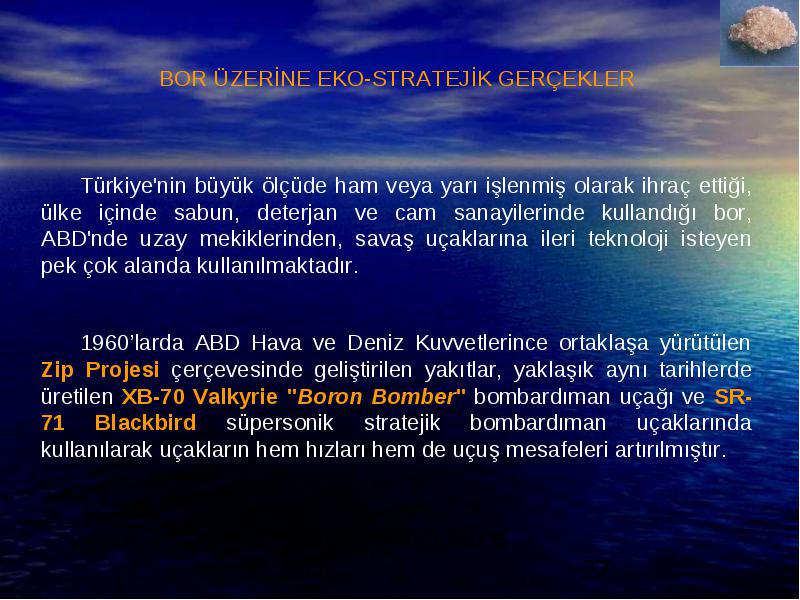 BOR ÜZERİNE EKO-STRATEJİK GERÇEKLER

Türkiye'nin büyük ölçüde ham veya yarı işlenmiş olarak ihraç ettiği, ülke içinde sabun, deterjan ve cam sanayilerinde kullandığı bor, ABD'nde uzay mekiklerinden, savaş uçaklarına ileri teknoloji isteyen pek çok alanda kullanılmaktadır.

1960'larda ABD Hava ve Deniz Kuvvetlerince ortaklaşa yürütülen Zip Projesi çerçevesinde geliştirilen yakıtlar, yaklaşık aynı tarihlerde üretilen XB-70 Valkyrie "Boron Bomber" bombardıman uçağı ve SR-71 Blackbird süpersonik stratejik bombardıman uçaklarında kullanılarak uçakların hem hızları hem de uçuş mesafeleri artırılmıştır.